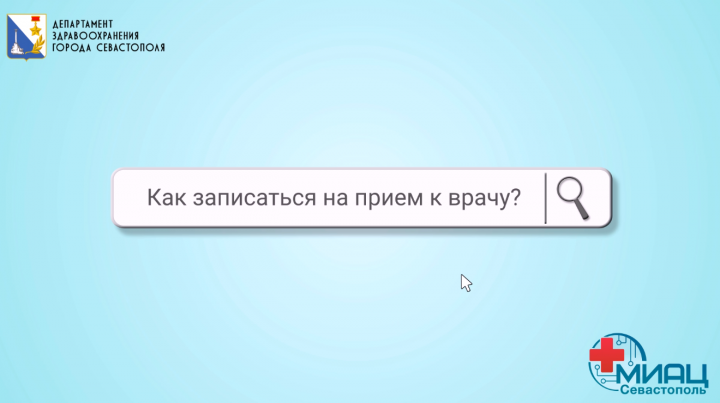 ДЕПАРТАМЕНТ
ЗДРАВООХРАНЕНИЯ
ГОРОДА СЕВАСТОПОЛЯ

Как записаться на прием к врачу?

МИАЦ
Севастополь